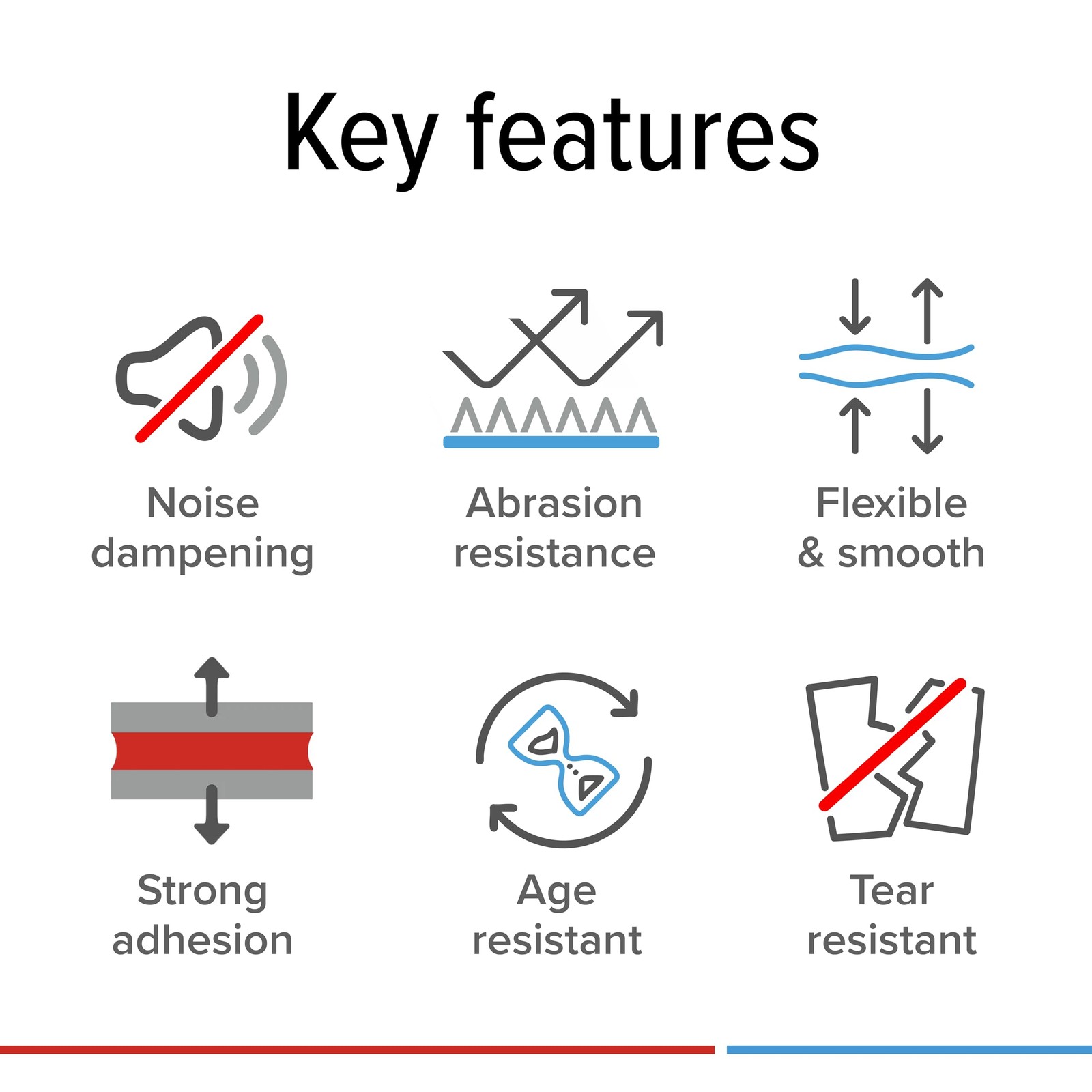 Key features

Noise dampening

Abrasion resistance

Flexible & smooth

Strong adhesion

Age resistant

Tear resistant